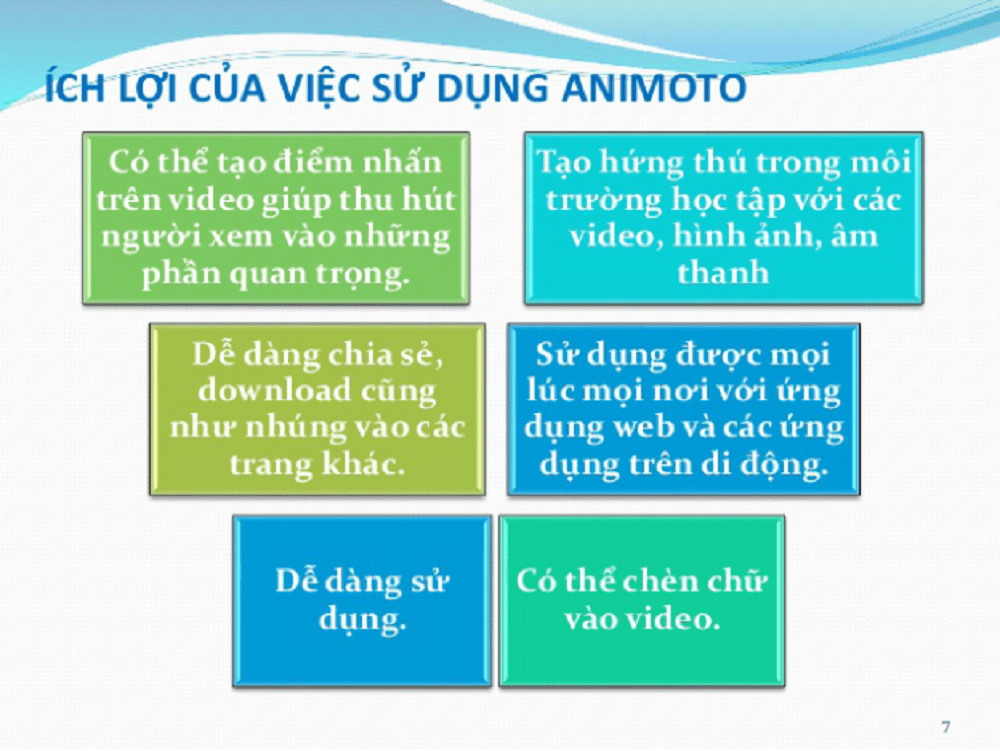 ÍCH LỢI CỦA VIỆC SỬ DỤNG ANIMOTO

Có thể tạo điểm nhấn trên video giúp thu hút người xem vào những phần quan trọng.

Tạo hứng thú trong môi trường học tập với các video, hình ảnh, âm thanh

Dễ dàng chia sẻ, download cũng như nhúng vào các trang khác.

Sử dụng được mọi lúc mọi nơi với ứng dụng web và các ứng dụng trên di động.

Dễ dàng sử dụng.

Có thể chèn chữ vào video.

7